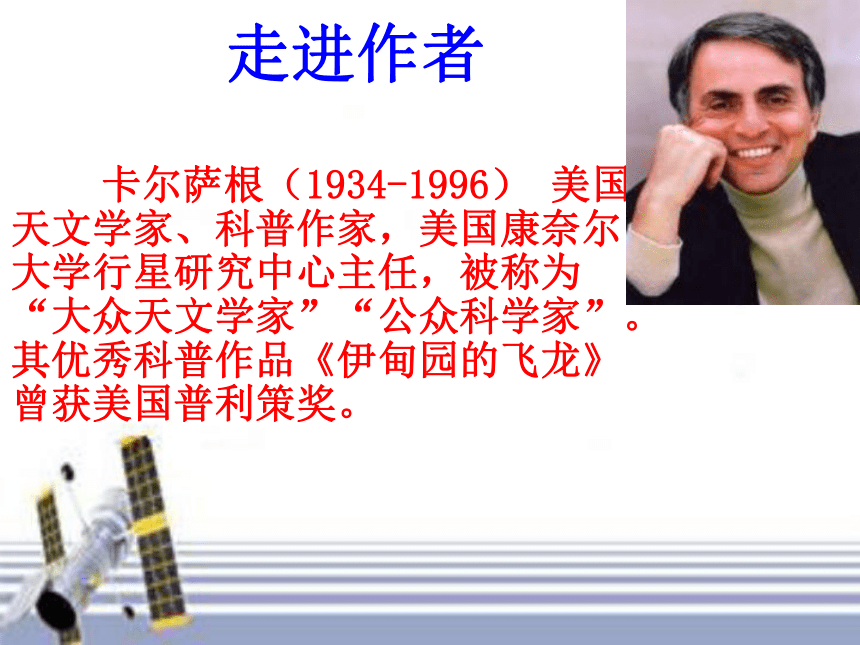 走进作者

卡尔萨根（1934-1996） 美国天文学家、科普作家，美国康奈尔大学行星研究中心主任，被称为“大众天文学家”“公众科学家”。其优秀科普作品《伊甸园的飞龙》曾获美国普利策奖。